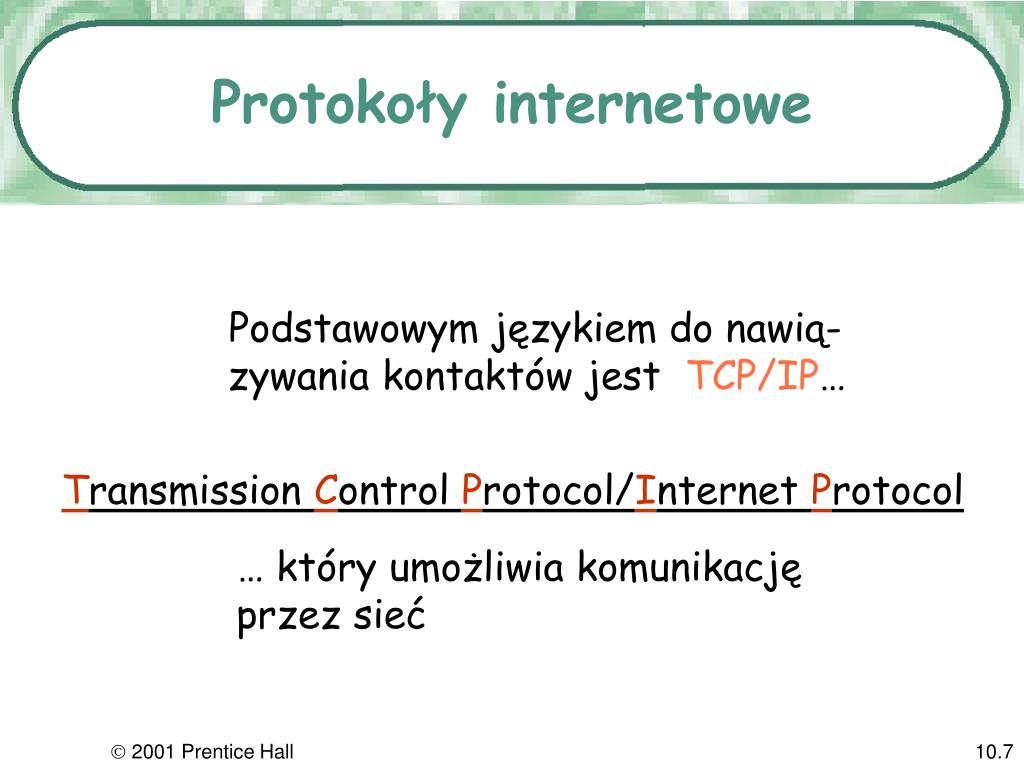 Protokoły internetowe

Podstawowym językiem do nawiązywania kontaktów jest TCP/IP…

Transmission Control Protocol/Internet Protocol

… który umożliwia komunikację przez sieć

© 2001 Prentice Hall

10.7